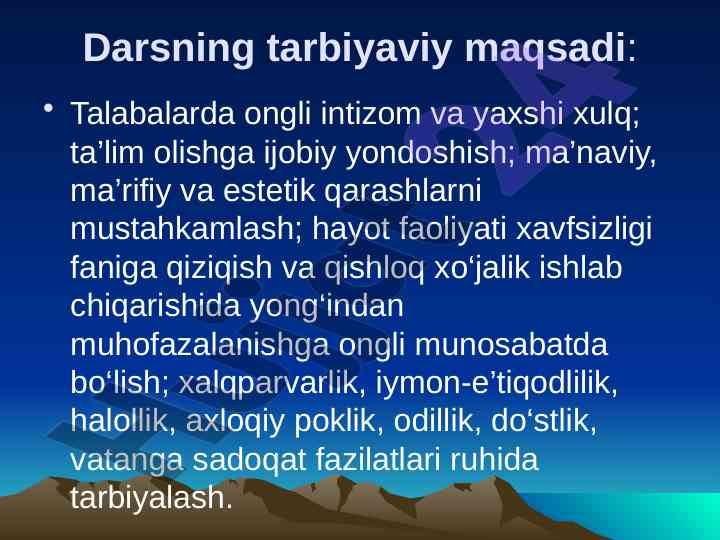 Darsning tarbiyaviy maqsadi:

• Talabalarda ongli intizom va yaxshi xulq; ta’lim olishga ijobiy yondoshish; ma’naviy, ma’rifiy va estetik qarashlarni mustahkamlash; hayot faoliyati xavfsizligi faniga qiziqish va qishloq xo‘jalik ishlab chiqarishida yong‘indan muhofazalanishga ongli munosabatda bo‘lish; xalqparvarlik, iymon-e’tiqodlilik, halollik, axloqiy poklik, odillik, do‘stlik, vatanga sadoqat fazilatlari ruhida tarbiyalash.